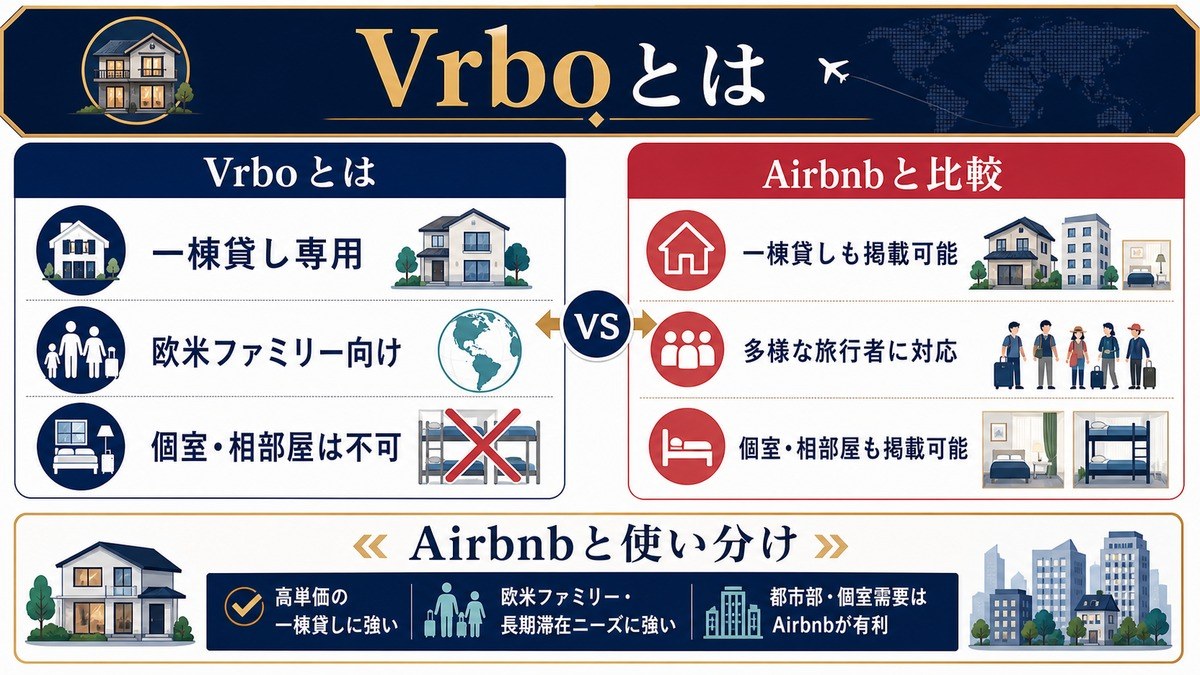 Vrboとは

Vrboとは

一棟貸し専用

欧米ファミリー向け

個室・相部屋は不可

VS

Airbnbと比較

一棟貸しも掲載可能

多様な旅行者に対応

個室・相部屋も掲載可能

« Airbnbと使い分け »

高単価の一棟貸しに強い

欧米ファミリー・長期滞在ニーズに強い

都市部・個室需要はAirbnbが有利